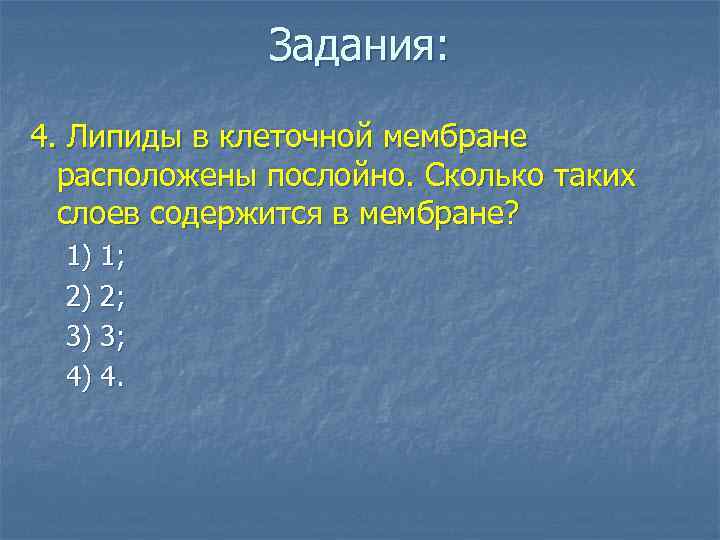 Задания:

4. Липиды в клеточной мембране расположены послойно. Сколько таких слоев содержится в мембране?

1) 1;

2) 2;

3) 3;

4) 4.